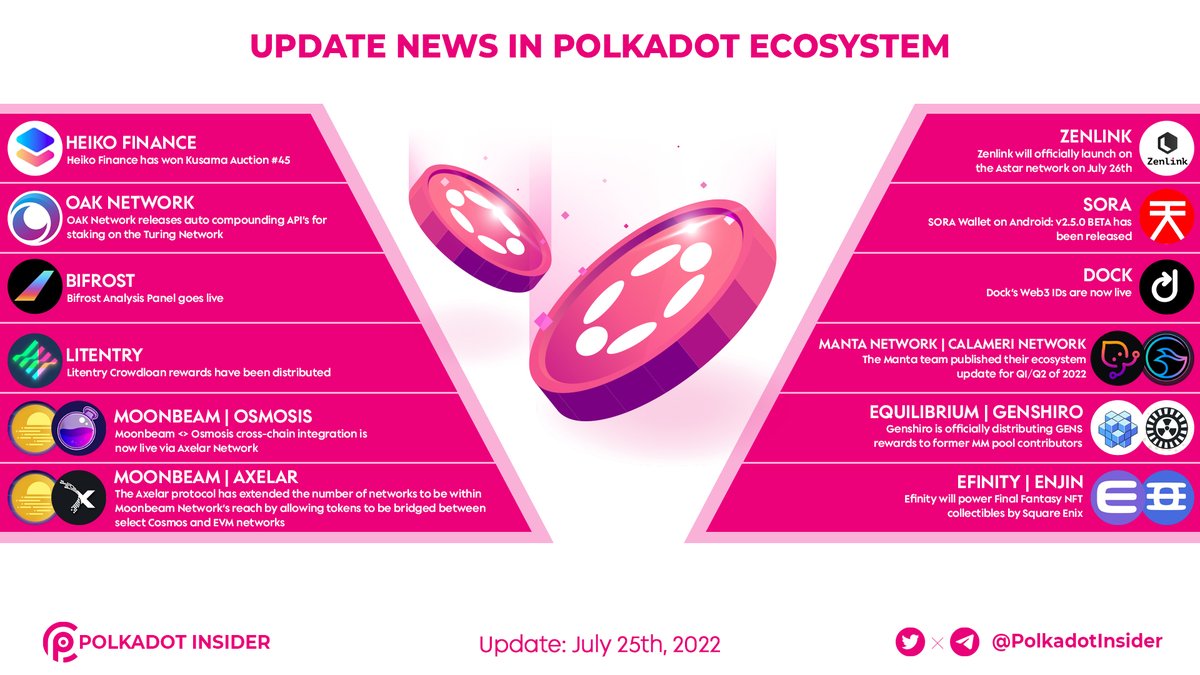 UPDATE NEWS IN POLKADOT ECOSYSTEM

HEIKO FINANCE
Heiko Finance has won Kusama Auction #45

OAK NETWORK
OAK Network releases auto compounding API's for staking on the Turing Network

BIFROST
Bifrost Analysis Panel goes live

LITENTRY
Litentry Crowdloan rewards have been distributed

MOONBEAM | OSMOSIS
Moonbeam <> Osmosis cross-chain integration is now live via Axelar Network

MOONBEAM | AXELAR
The Axelar protocol has extended the number of networks to be within Moonbeam Network's reach by allowing tokens to be bridged between select Cosmos and EVM networks

ZENLINK
Zenlink will officially launch on the Astar network on July 26th

Zenlink

SORA
SORA Wallet on Android: v2.5.0 BETA has been released

DOCK
Dock's Web3 IDs are now live

MANTA NETWORK | CALAMERI NETWORK
The Manta team published their ecosystem update for Q1/Q2 of 2022

EQUILIBRIUM | GENSHIRO
Genshiro is officially distributing GENS rewards to former MM pool contributors

EFINITY | ENJIN
Efinity will power Final Fantasy NFT collectibles by Square Enix

POLKADOT INSIDER

Update: July 25th, 2022

@PolkadotInsider